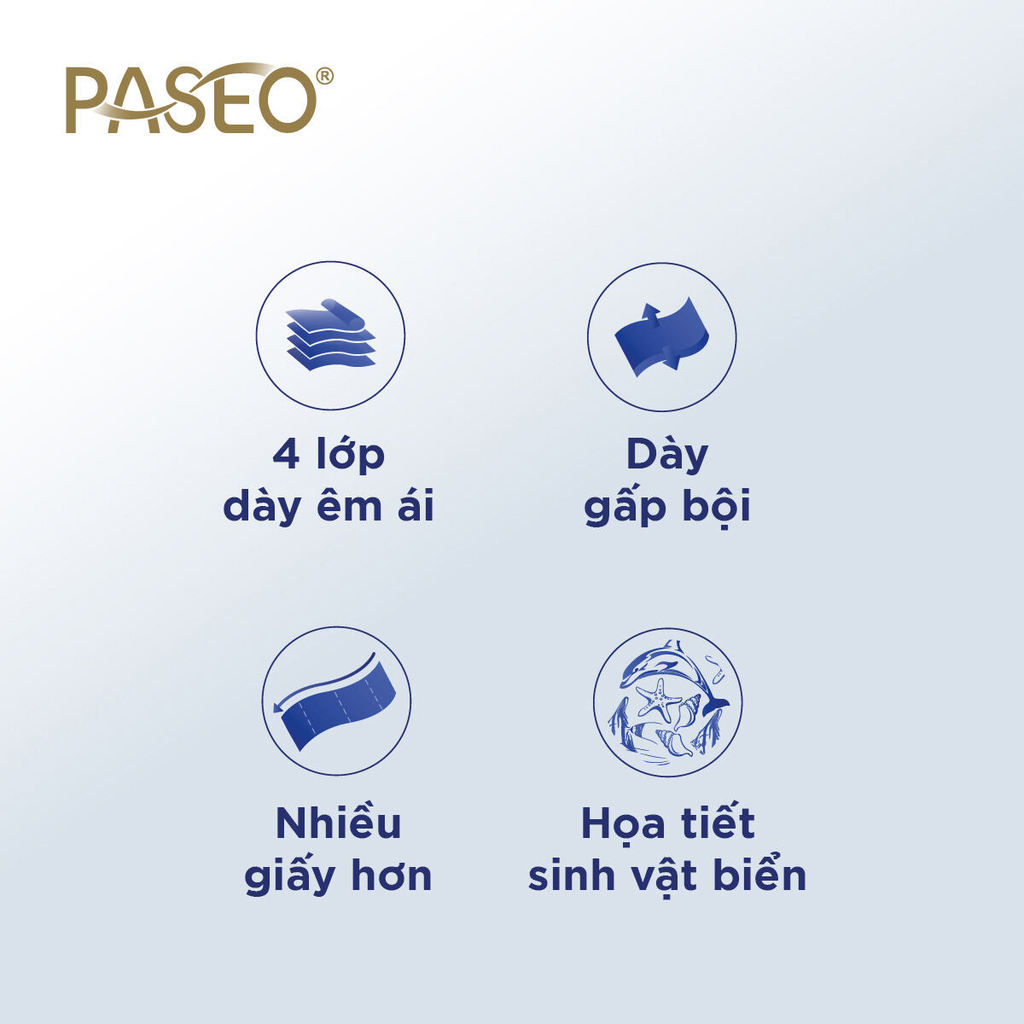 PASEO®

4 lớp
dày êm ái

Dày
gấp bội

Nhiều
giấy hơn

Họa tiết
sinh vật biển